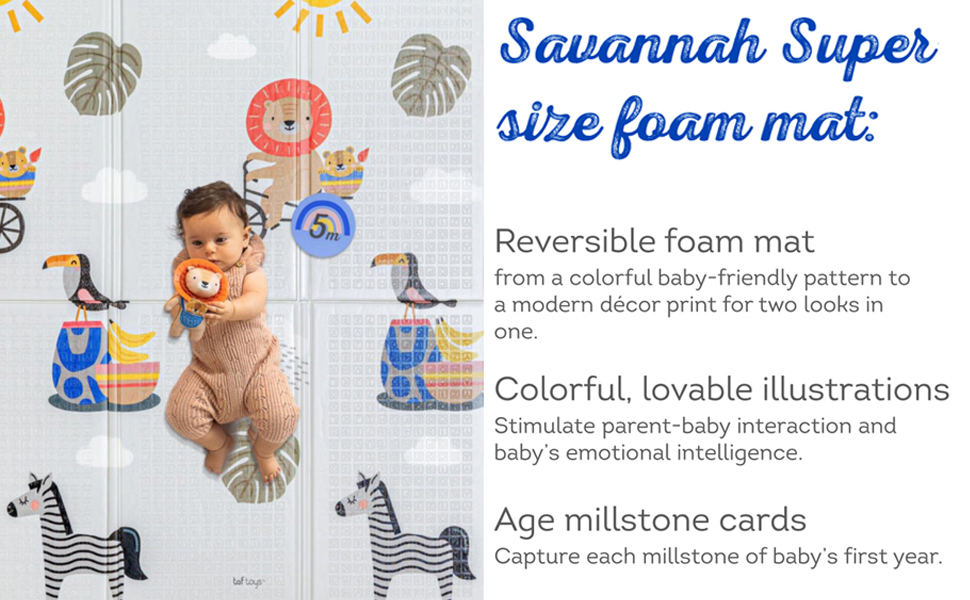 5m

taf toys

Savannah Super size foam mat:

Reversible foam mat
from a colorful baby-friendly pattern to a modern décor print for two looks in one.

Colorful, lovable illustrations
Stimulate parent-baby interaction and baby's emotional intelligence.

Age millstone cards
Capture each millstone of baby's first year.